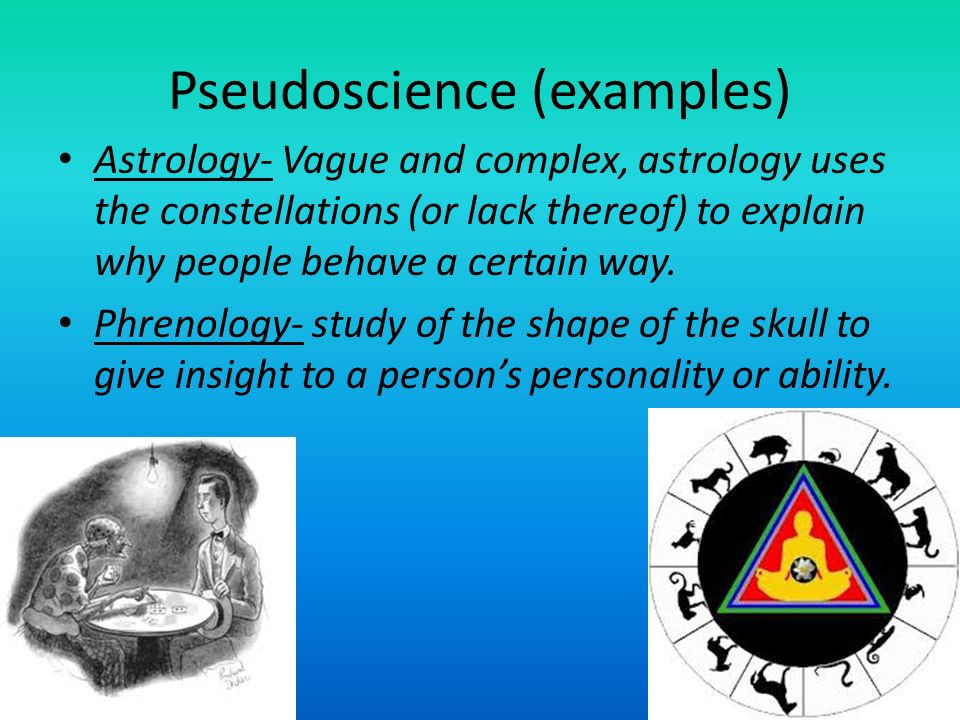 Pseudoscience (examples)

• Astrology- Vague and complex, astrology uses the constellations (or lack thereof) to explain why people behave a certain way.

• Phrenology- study of the shape of the skull to give insight to a person's personality or ability.